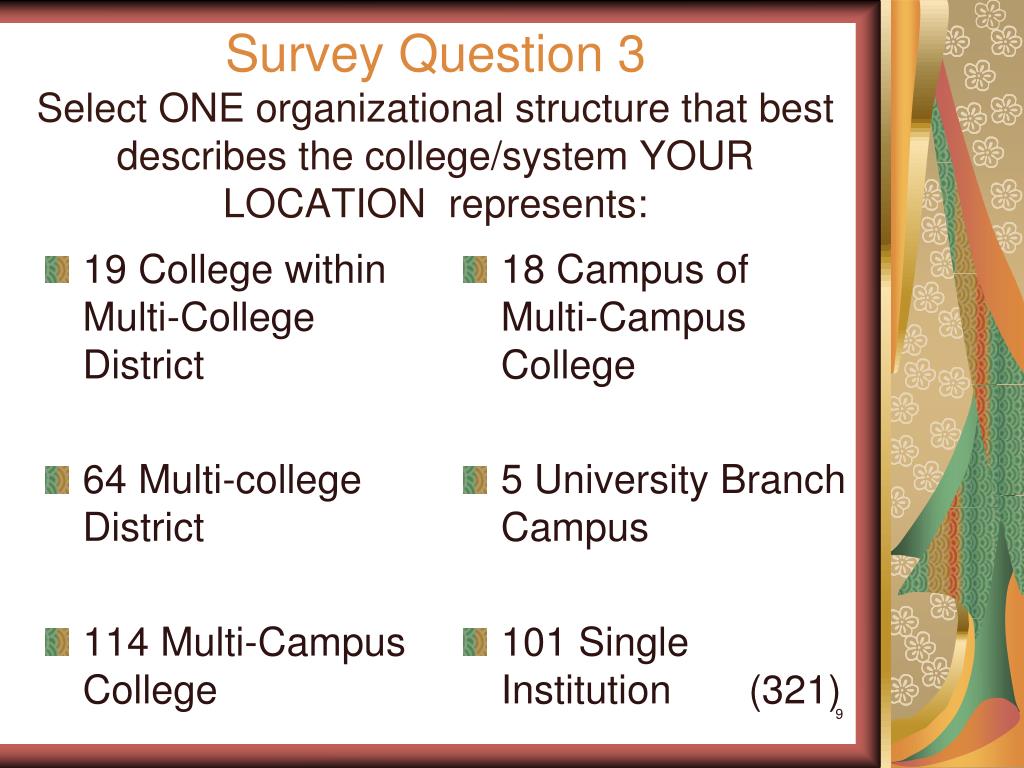 Survey Question 3
Select ONE organizational structure that best describes the college/system YOUR LOCATION represents:

19 College within Multi-College District

64 Multi-college District

114 Multi-Campus College

18 Campus of Multi-Campus College

5 University Branch Campus

101 Single Institution (321)

9